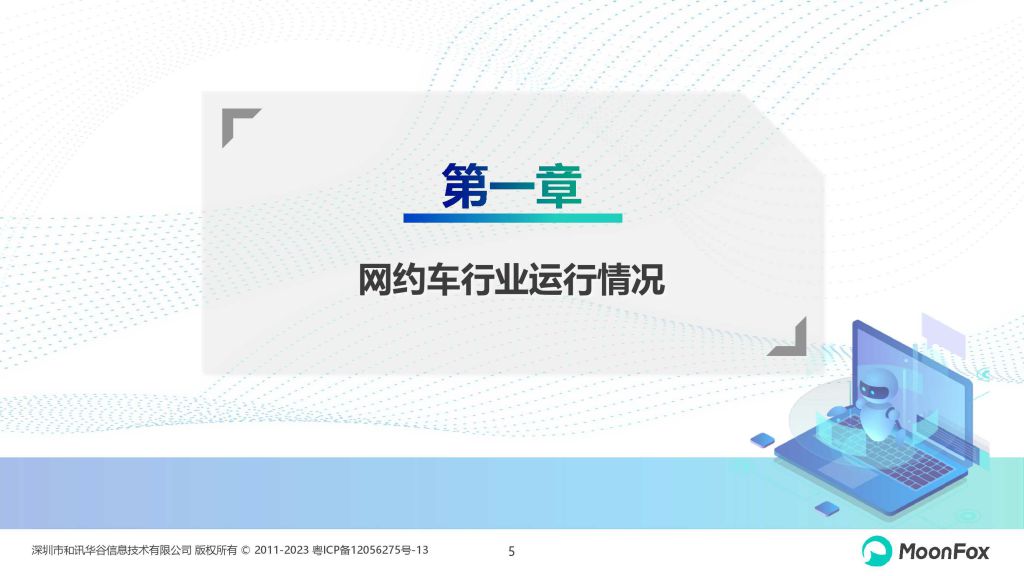 第一章

网约车行业运行情况

深圳市和讯华谷信息技术有限公司 版权所有 © 2011-2023 粤ICP备12056275号-13

5

MoonFox